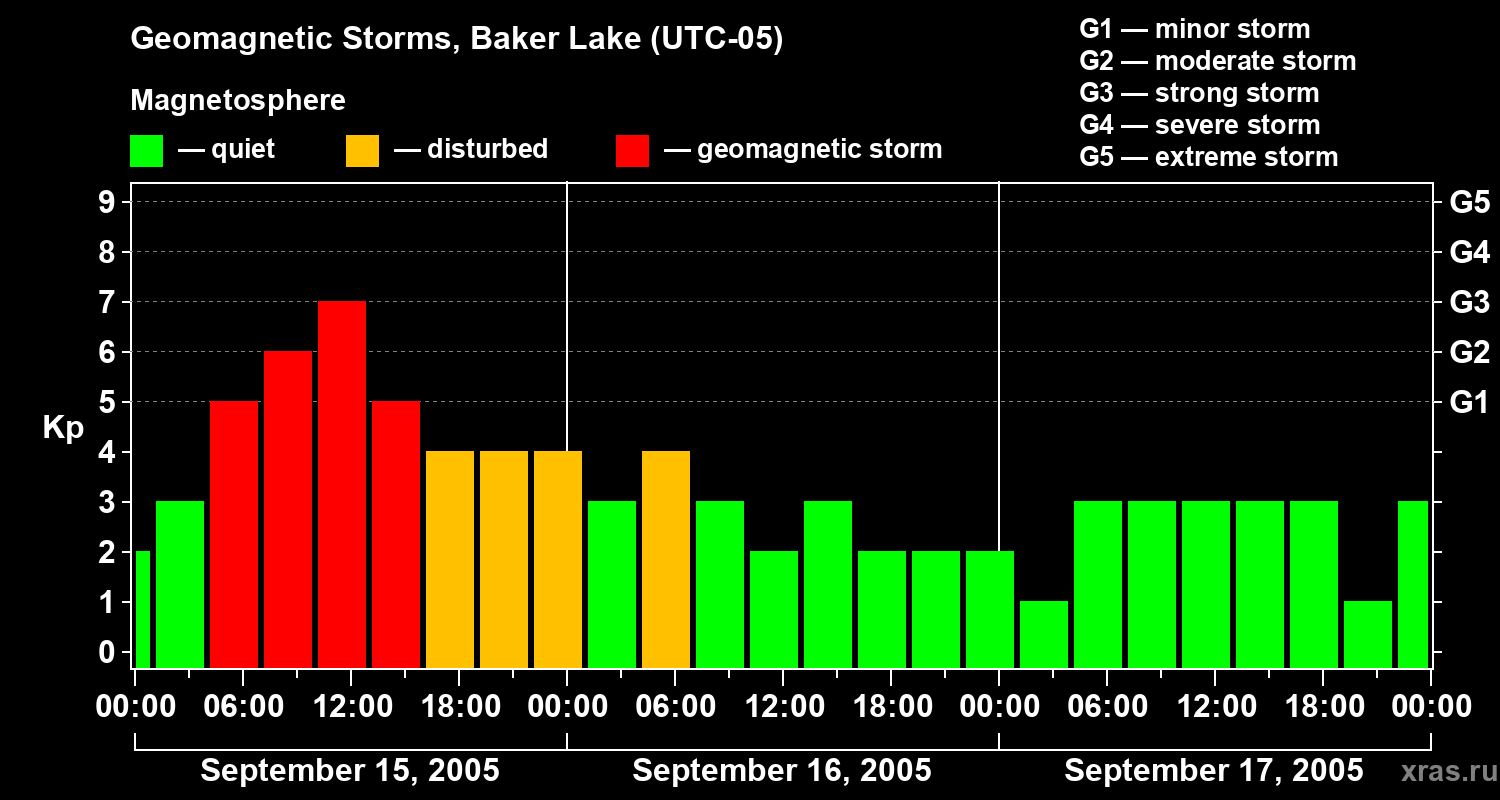 Geomagnetic Storms, Baker Lake (UTC-05)

Magnetosphere

— quiet — disturbed — geomagnetic storm

G1 — minor storm
G2 — moderate storm
G3 — strong storm
G4 — severe storm
G5 — extreme storm

Kp

9
8
7
6
5
4
3
2
1
0

G5
G4
G3
G2
G1

00:00 06:00 12:00 18:00 00:00 06:00 12:00 18:00 00:00 06:00 12:00 18:00 00:00

September 15, 2005 September 16, 2005 September 17, 2005

xras.ru